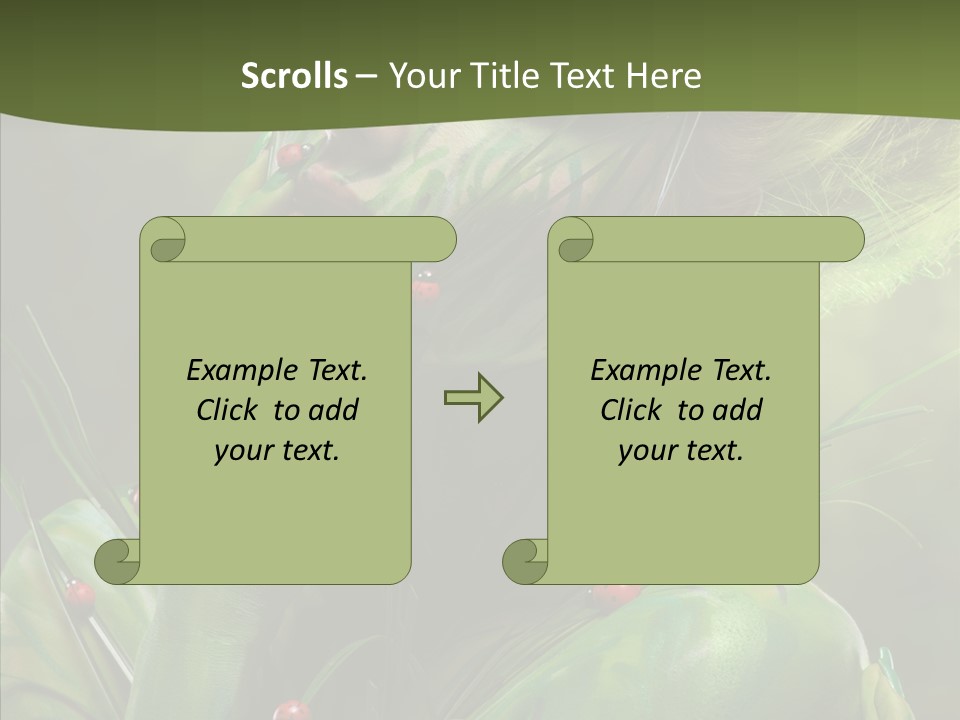 Scrolls – Your Title Text Here

Example Text. Click to add your text.

Example Text. Click to add your text.